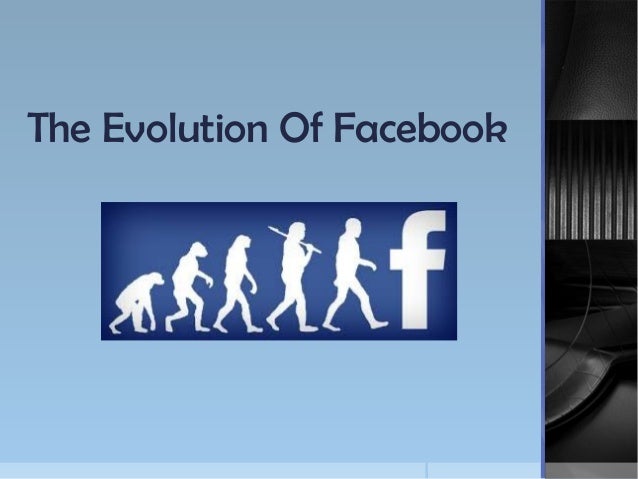 The Evolution Of Facebook

f